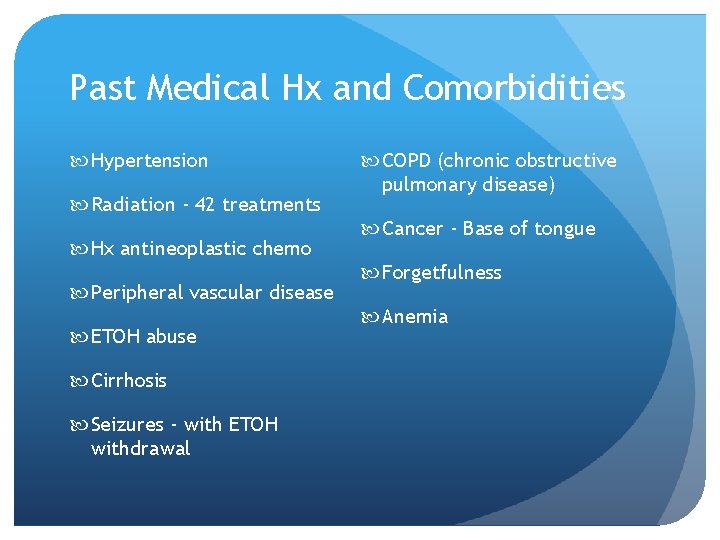 Past Medical Hx and Comorbidities

Hypertension

Radiation - 42 treatments

Hx antineoplastic chemo

Peripheral vascular disease

ETOH abuse

Cirrhosis

Seizures - with ETOH withdrawal

COPD (chronic obstructive pulmonary disease)

Cancer - Base of tongue

Forgetfulness

Anemia